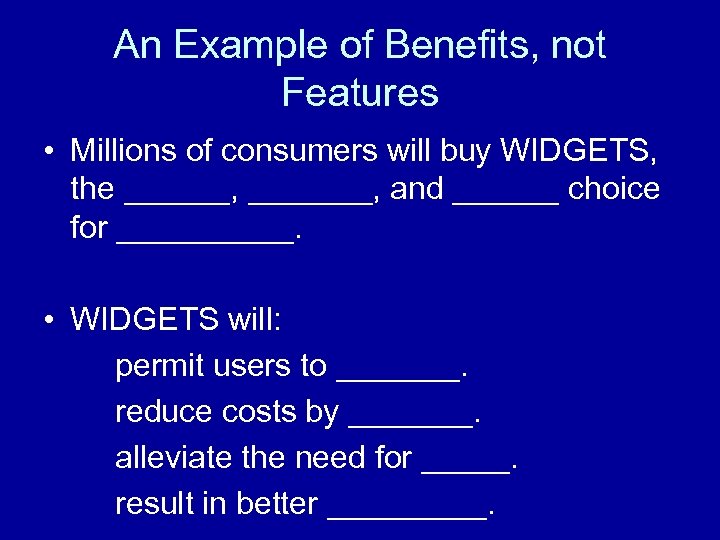 An Example of Benefits, not Features

• Millions of consumers will buy WIDGETS, the ______, _______, and ______ choice for __________.

• WIDGETS will:

permit users to _______.

reduce costs by _______.

alleviate the need for _____.

result in better _________.